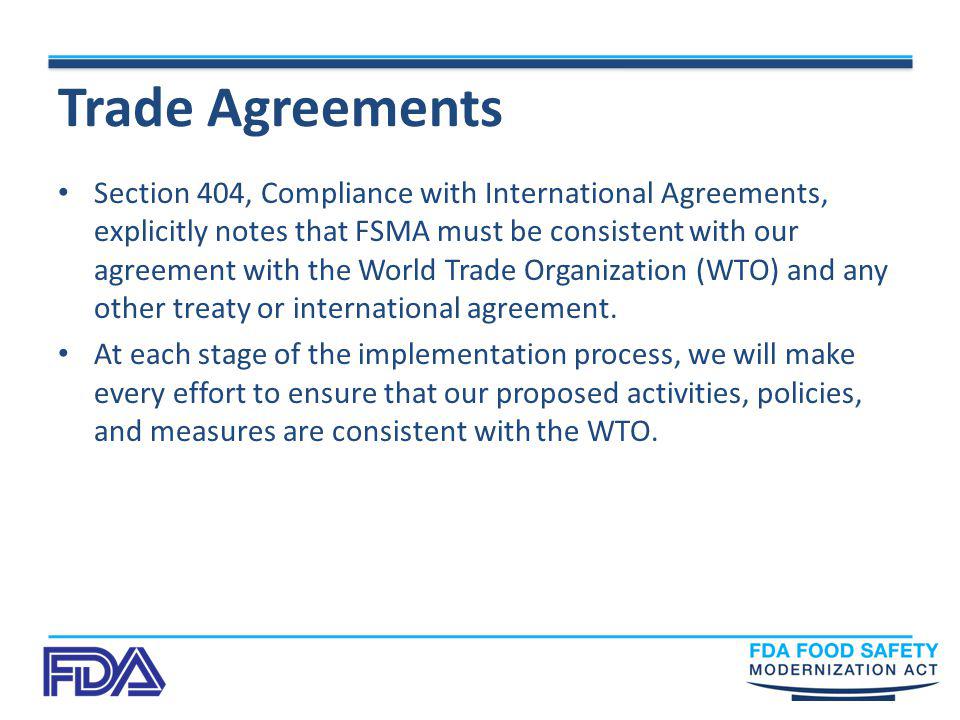 Trade Agreements

• Section 404, Compliance with International Agreements, explicitly notes that FSMA must be consistent with our agreement with the World Trade Organization (WTO) and any other treaty or international agreement.

• At each stage of the implementation process, we will make every effort to ensure that our proposed activities, policies, and measures are consistent with the WTO.

FDA

FDA FOOD SAFETY
MODERNIZATION ACT